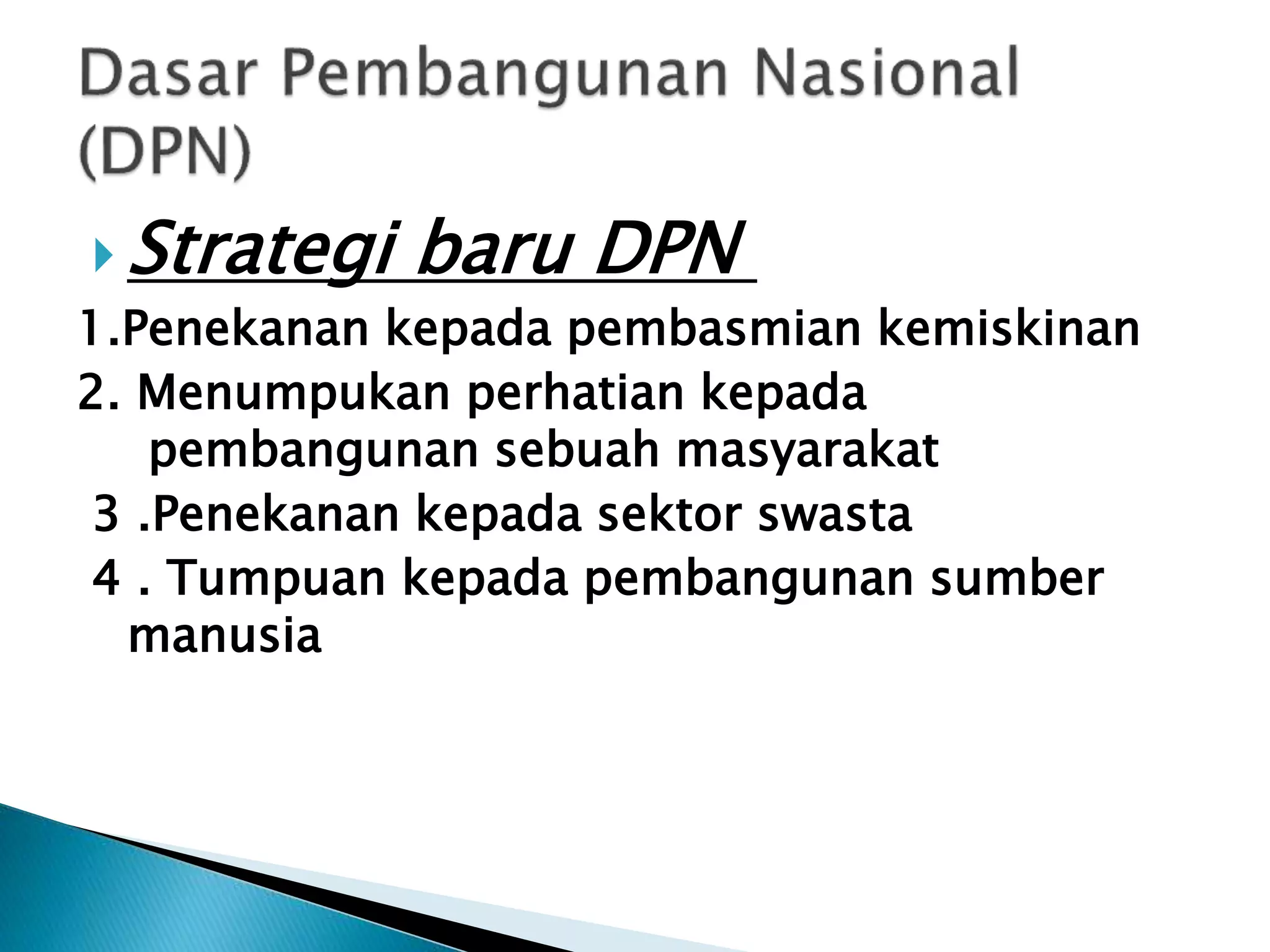 Dasar Pembangunan Nasional (DPN)

Strategi baru DPN

1.Penekanan kepada pembasmian kemiskinan

2. Menumpukan perhatian kepada pembangunan sebuah masyarakat

3 .Penekanan kepada sektor swasta

4 . Tumpuan kepada pembangunan sumber manusia